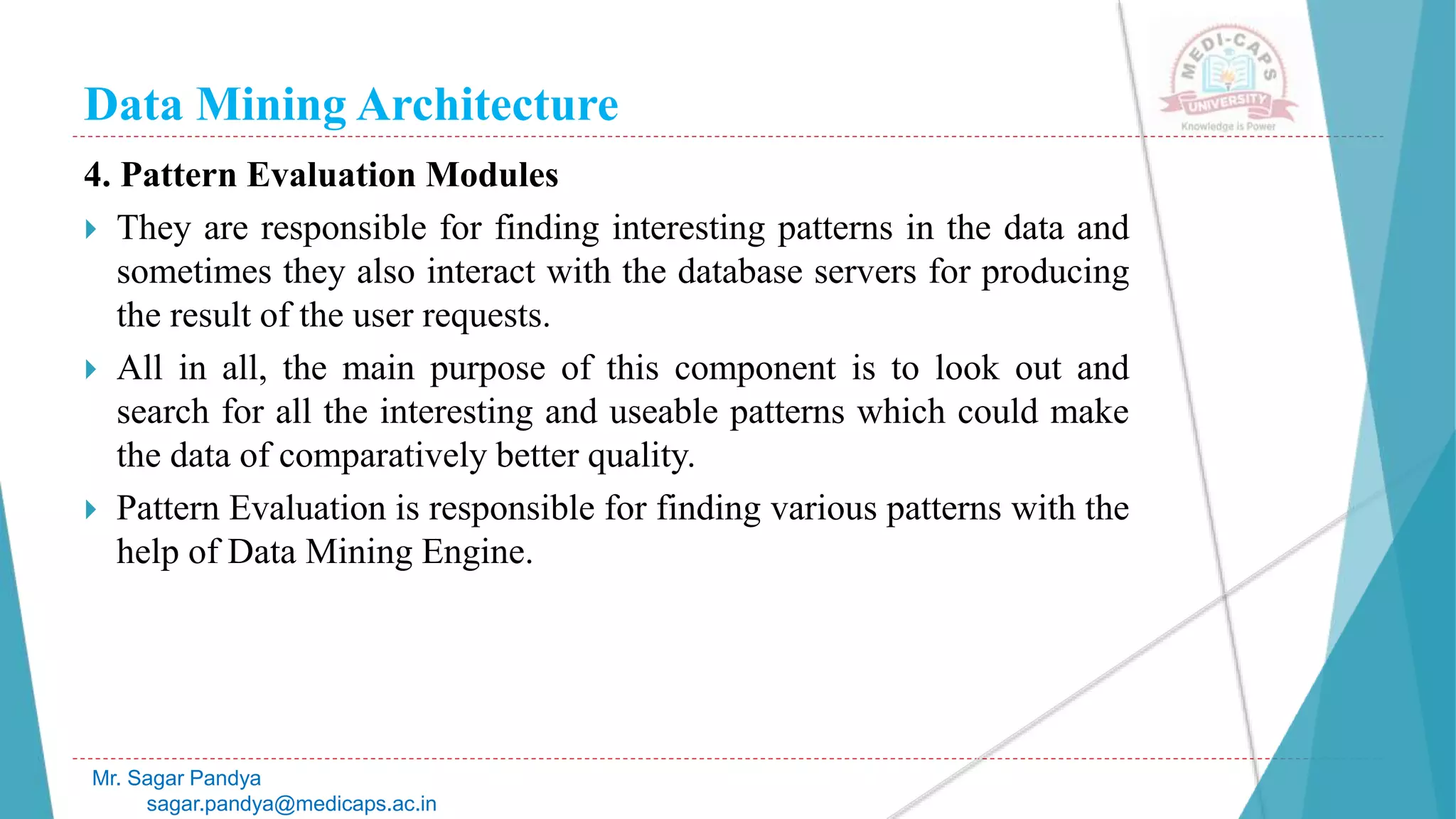 Data Mining Architecture

MEDI-CAPS UNIVERSITY
Knowledge is Power

4. Pattern Evaluation Modules

They are responsible for finding interesting patterns in the data and sometimes they also interact with the database servers for producing the result of the user requests.

All in all, the main purpose of this component is to look out and search for all the interesting and useable patterns which could make the data of comparatively better quality.

Pattern Evaluation is responsible for finding various patterns with the help of Data Mining Engine.

Mr. Sagar Pandya
sagar.pandya@medicaps.ac.in